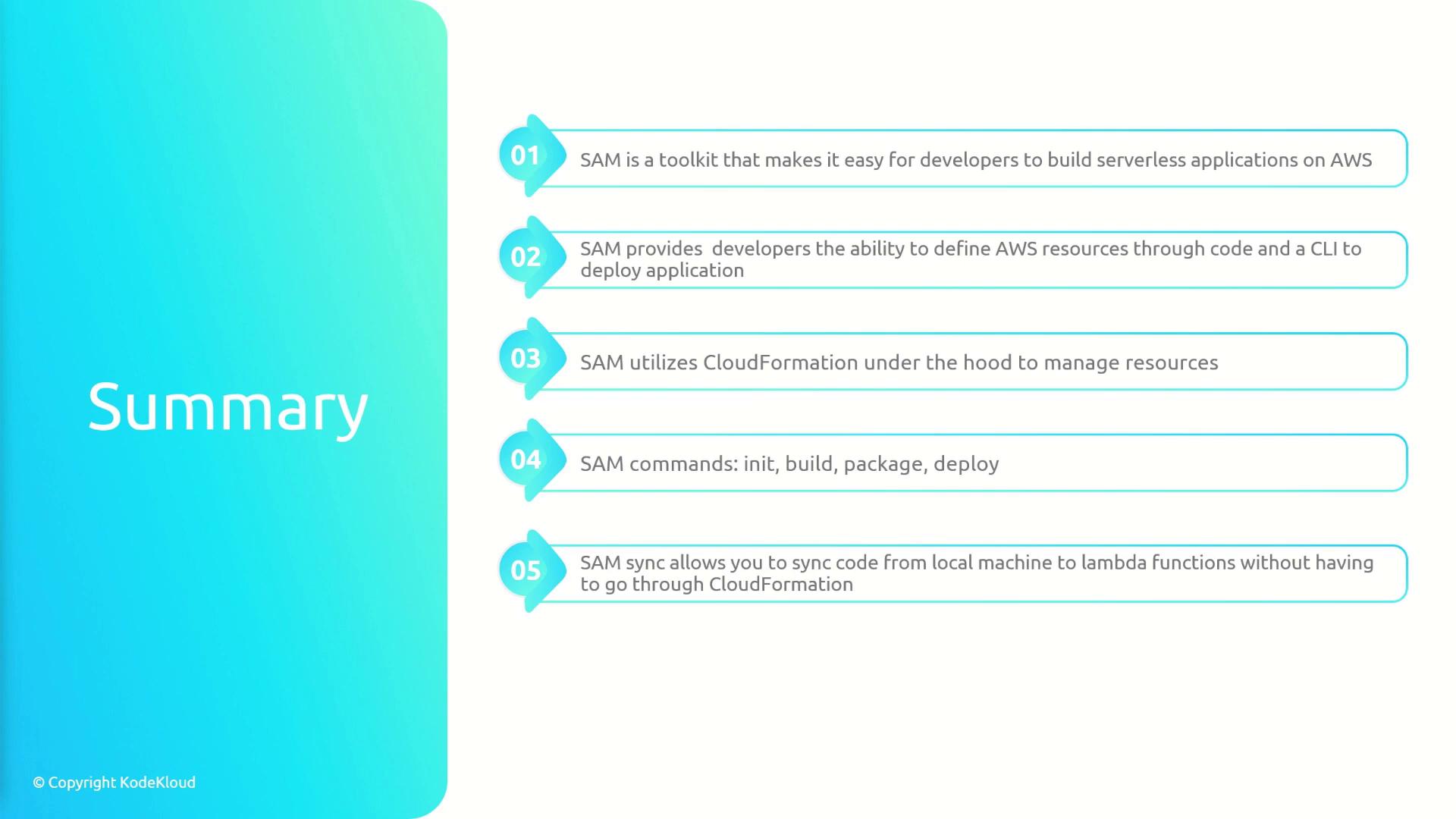 Summary

01 SAM is a toolkit that makes it easy for developers to build serverless applications on AWS

02 SAM provides developers the ability to define AWS resources through code and a CLI to deploy application

03 SAM utilizes CloudFormation under the hood to manage resources

04 SAM commands: init, build, package, deploy

05 SAM sync allows you to sync code from local machine to lambda functions without having to go through CloudFormation

© Copyright KodeKloud